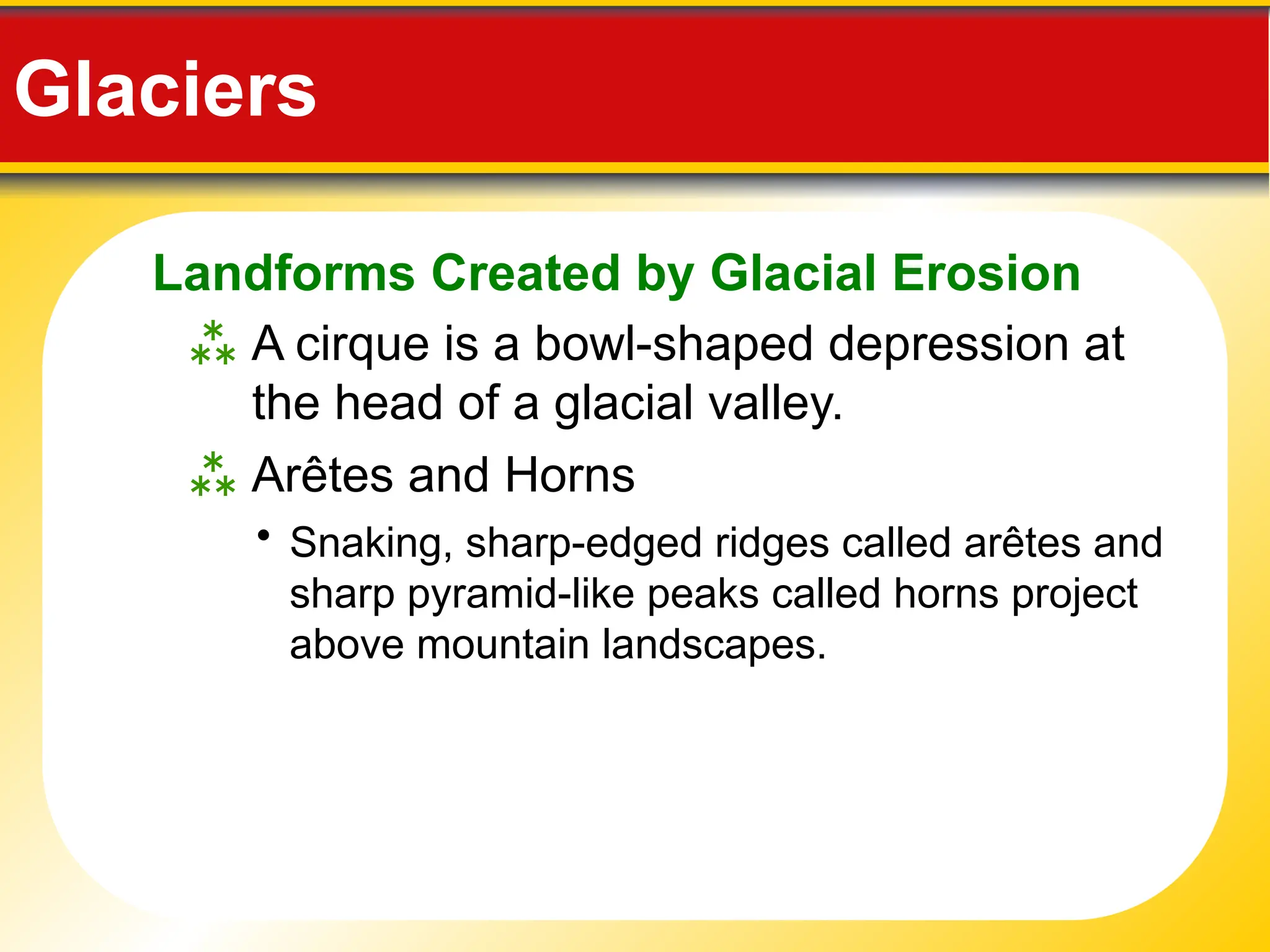 Glaciers

Landforms Created by Glacial Erosion

⁂ A cirque is a bowl-shaped depression at the head of a glacial valley.

⁂ Arêtes and Horns

• Snaking, sharp-edged ridges called arêtes and sharp pyramid-like peaks called horns project above mountain landscapes.